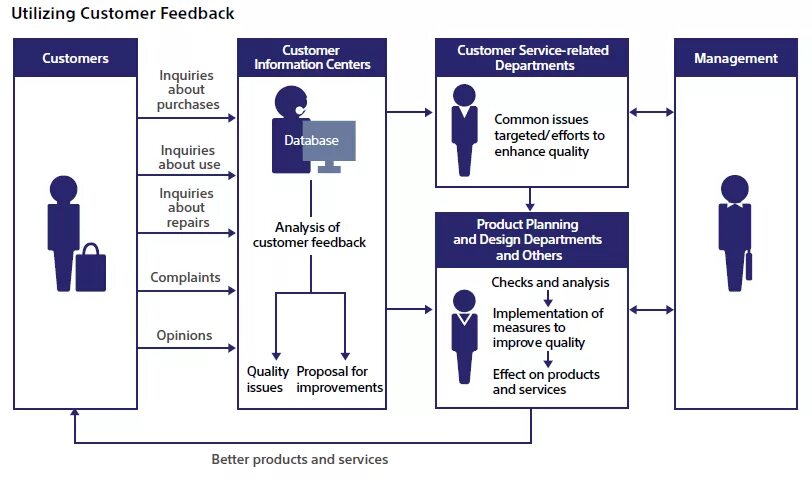 Utilizing Customer Feedback

Customers

Inquiries about purchases

Inquiries about use

Inquiries about repairs

Complaints

Opinions

Customer Information Centers

Database

Analysis of customer feedback

Quality issues

Proposal for improvements

Customer Service-related Departments

Common issues targeted/efforts to enhance quality

Product Planning and Design Departments and Others

Checks and analysis

Implementation of measures to improve quality

Effect on products and services

Management

Better products and services